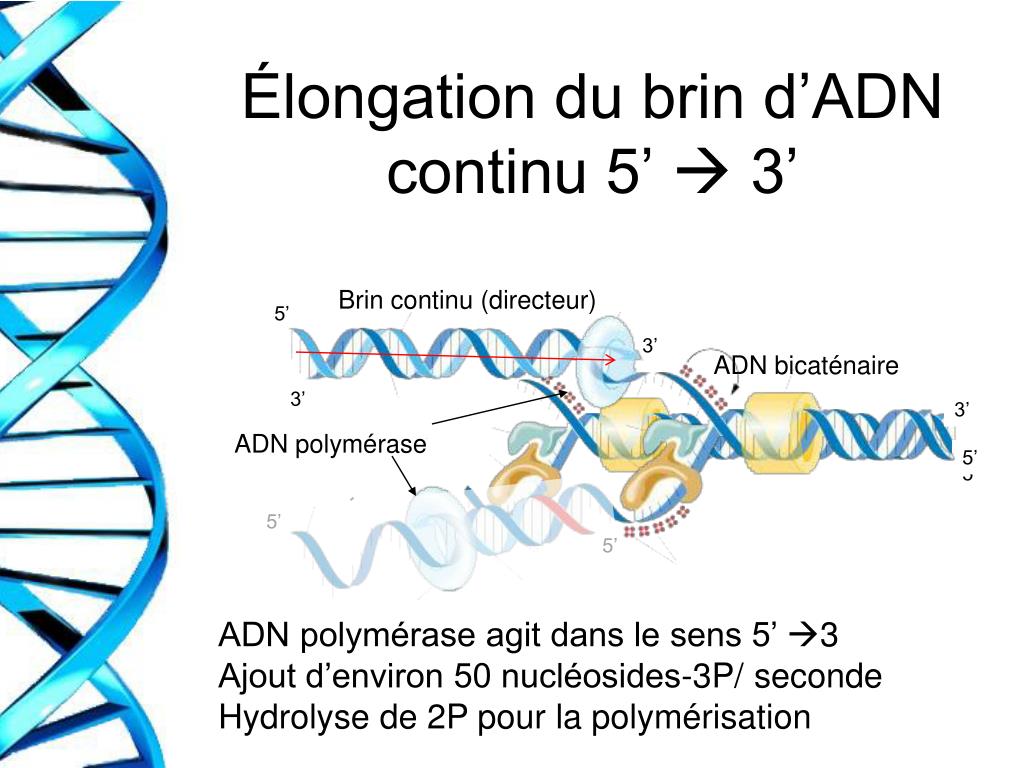 Élongation du brin d’ADN continu 5’ → 3’

Brin continu (directeur)

5’

3’

ADN bicaténaire

3’

3’

ADN polymérase

5’

5’

5’

ADN polymérase agit dans le sens 5’ →3
Ajout d’environ 50 nucléosides-3P/ seconde
Hydrolyse de 2P pour la polymérisation